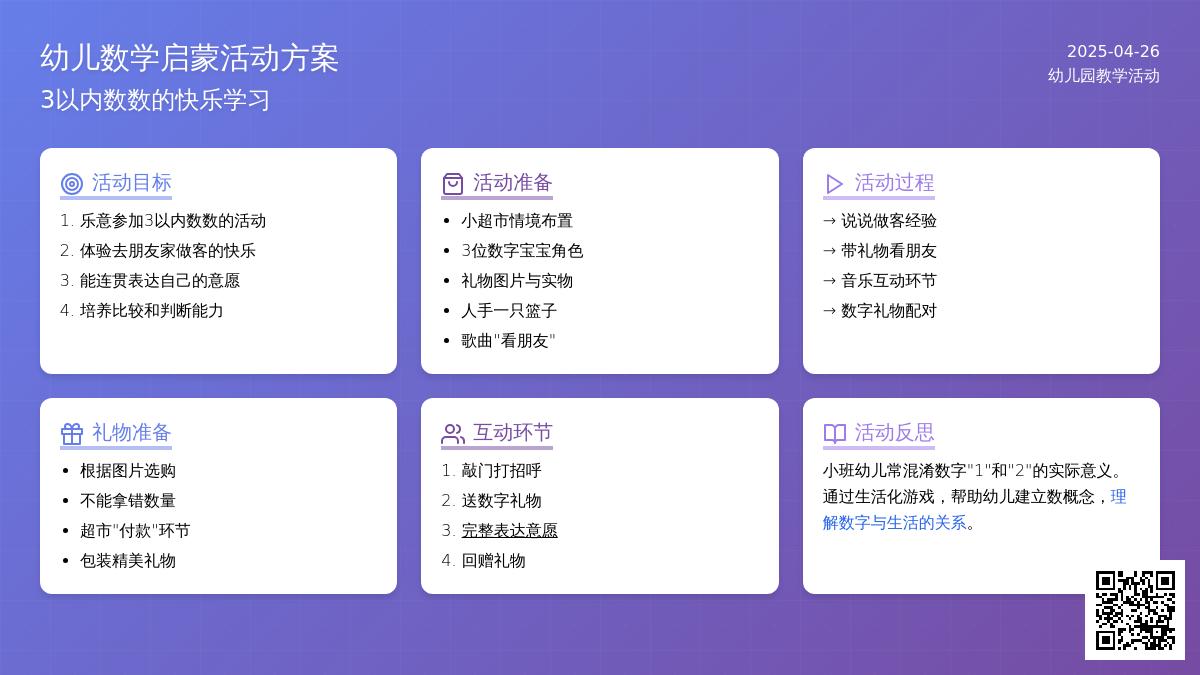 幼儿数学启蒙活动方案
3以内数数的快乐学习

2025-04-26
幼儿园教学活动

活动目标
1. 乐意参加3以内数数的活动
2. 体验去朋友家做客的快乐
3. 能连贯表达自己的意愿
4. 培养比较和判断能力

活动准备
• 小超市情境布置
• 3位数字宝宝角色
• 礼物图片与实物
• 人手一只篮子
• 歌曲"看朋友"

活动过程
→ 说说做客经验
→ 带礼物看朋友
→ 音乐互动环节
→ 数字礼物配对

礼物准备
• 根据图片选购
• 不能拿错数量
• 超市"付款"环节
• 包装精美礼物

互动环节
1. 敲门打招呼
2. 送数字礼物
3. 完整表达意愿
4. 回赠礼物

活动反思
小班幼儿常混淆数字"1"和"2"的实际意义。通过生活化游戏，帮助幼儿建立数概念，理解数字与生活的关系。